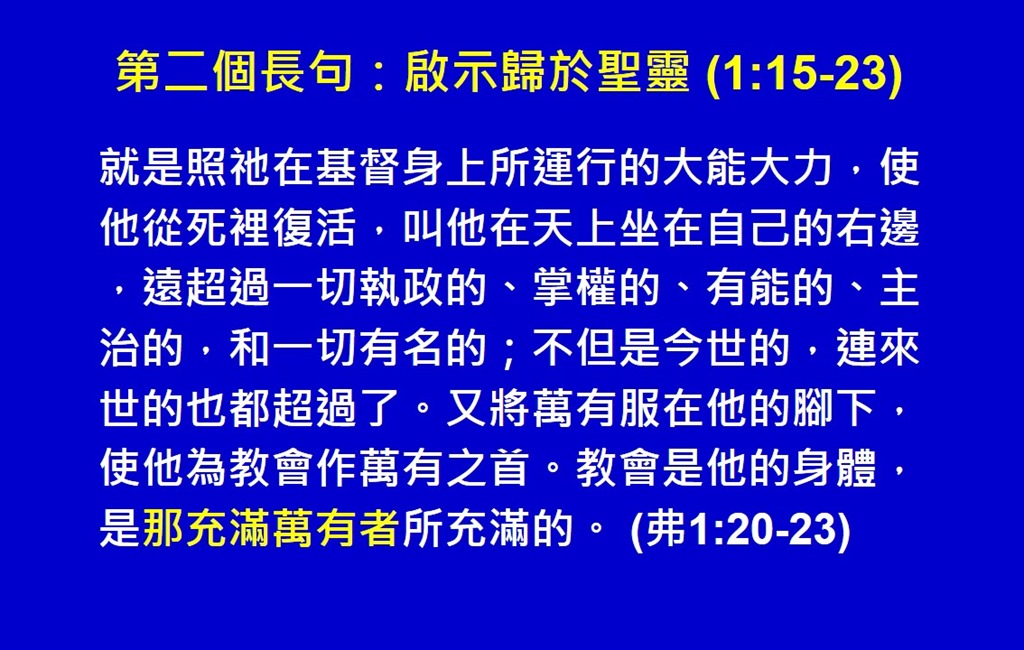 第二個長句：啟示歸於聖靈 (1:15-23)

就是照祂在基督身上所運行的大能大力，使他從死裡復活，叫他在天上坐在自己的右邊，遠超過一切執政的、掌權的、有能的、主治的，和一切有名的；不但是今世的，連來世的也都超過了。又將萬有服在他的腳下，使他為教會作萬有之首。教會是他的身體，是那充滿萬有者所充滿的。 (弗1:20-23)